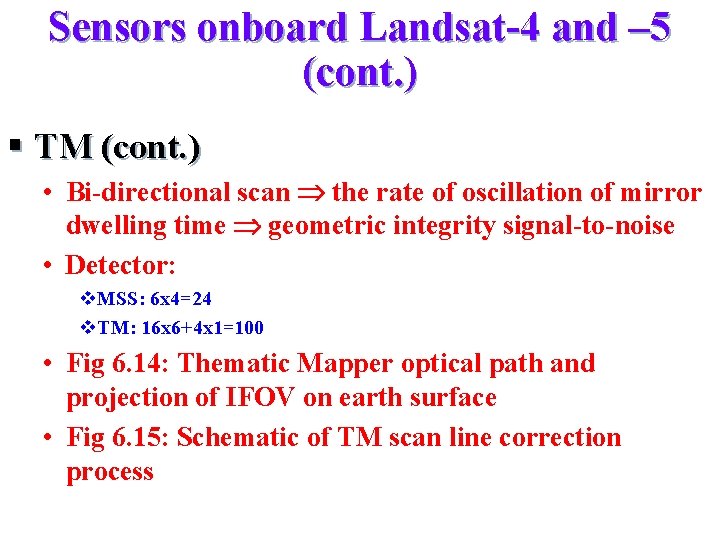 Sensors onboard Landsat-4 and –5 (cont.)

▪ TM (cont.)

• Bi-directional scan $\Rightarrow$ the rate of oscillation of mirror dwelling time $\Rightarrow$ geometric integrity signal-to-noise

• Detector:

❖MSS: 6x4=24

❖TM: 16x6+4x1=100

• Fig 6.14: Thematic Mapper optical path and projection of IFOV on earth surface

• Fig 6.15: Schematic of TM scan line correction process